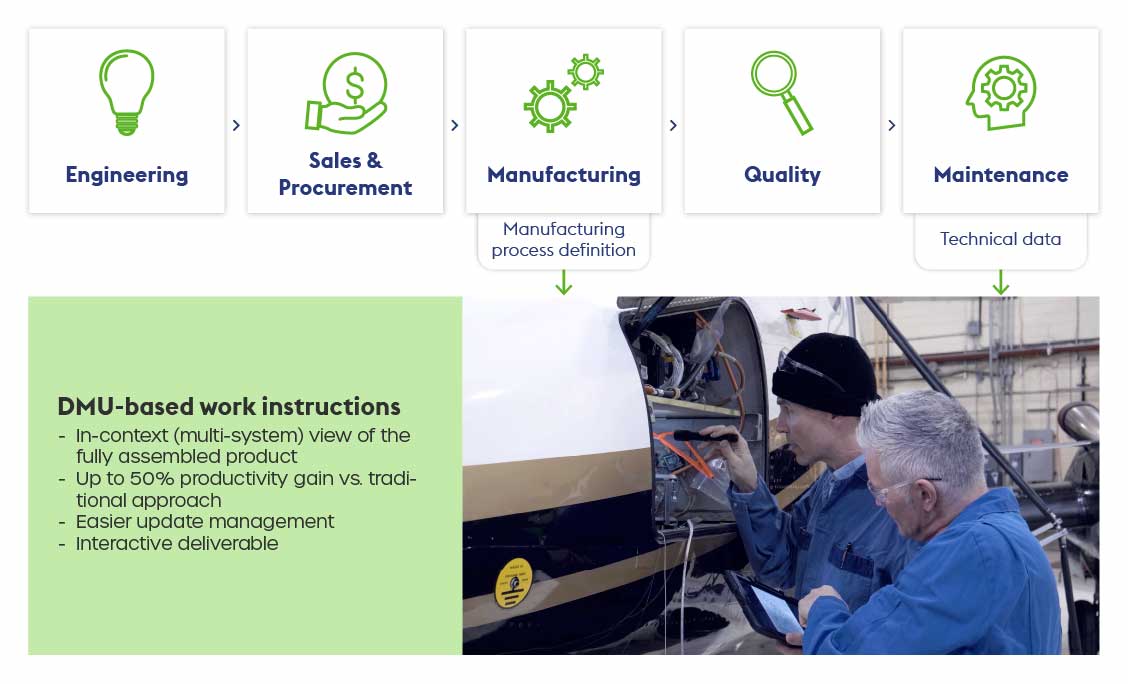 Engineering › Sales & Procurement › Manufacturing › Quality › Maintenance

Manufacturing process definition

Technical data

DMU-based work instructions
- In-context (multi-system) view of the fully assembled product
- Up to 50% productivity gain vs. traditional approach
- Easier update management
- Interactive deliverable